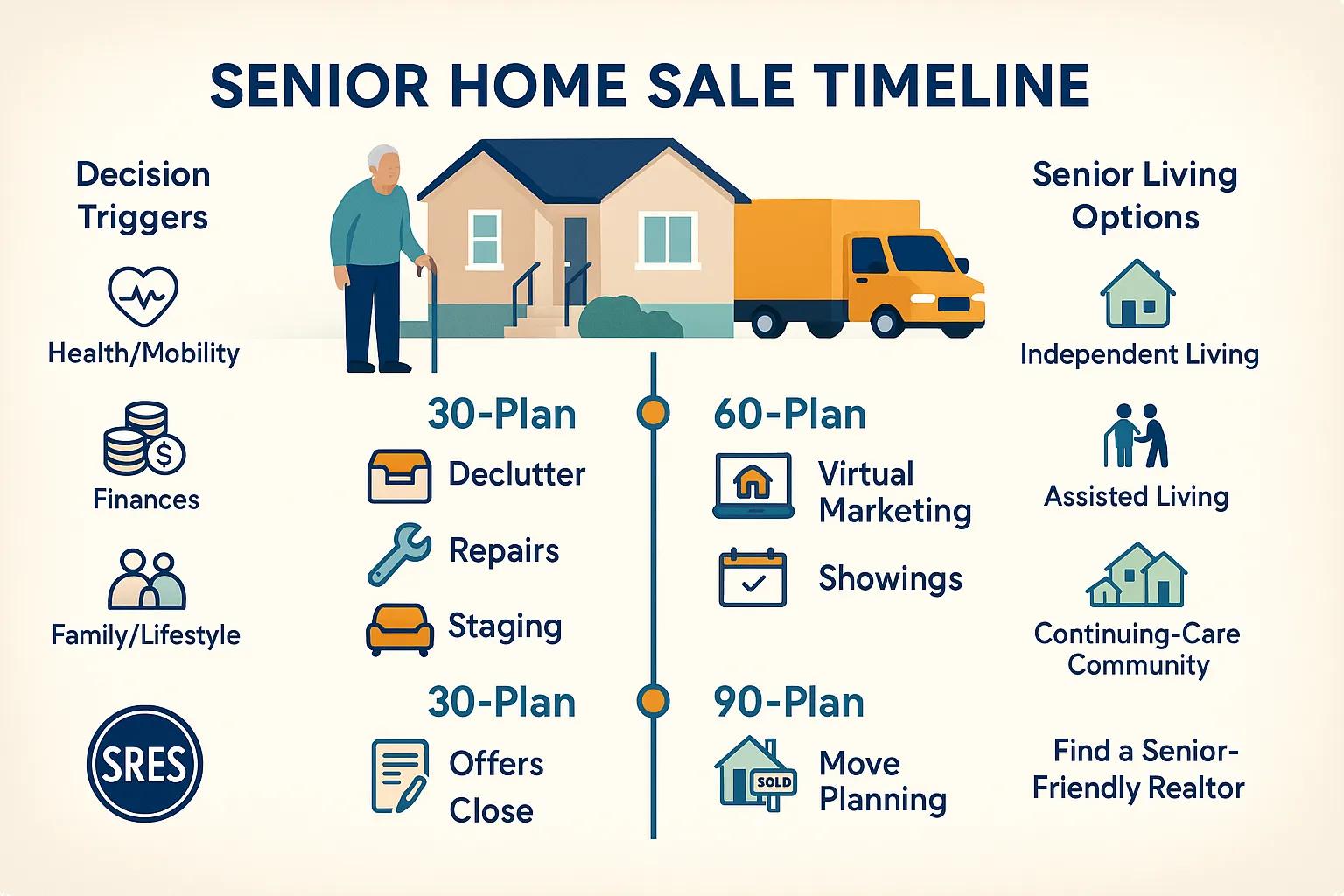 SENIOR HOME SALE TIMELINE

Decision Triggers

Health/Mobility

Finances

Family/Lifestyle

SRES

30-Plan

Declutter

Repairs

Staging

30-Plan

Offers
Close

60-Plan

Virtual Marketing

Showings

90-Plan

SOLD

Move Planning

Senior Living Options

Independent Living

Assisted Living

Continuing-Care Community

Find a Senior-Friendly Realtor